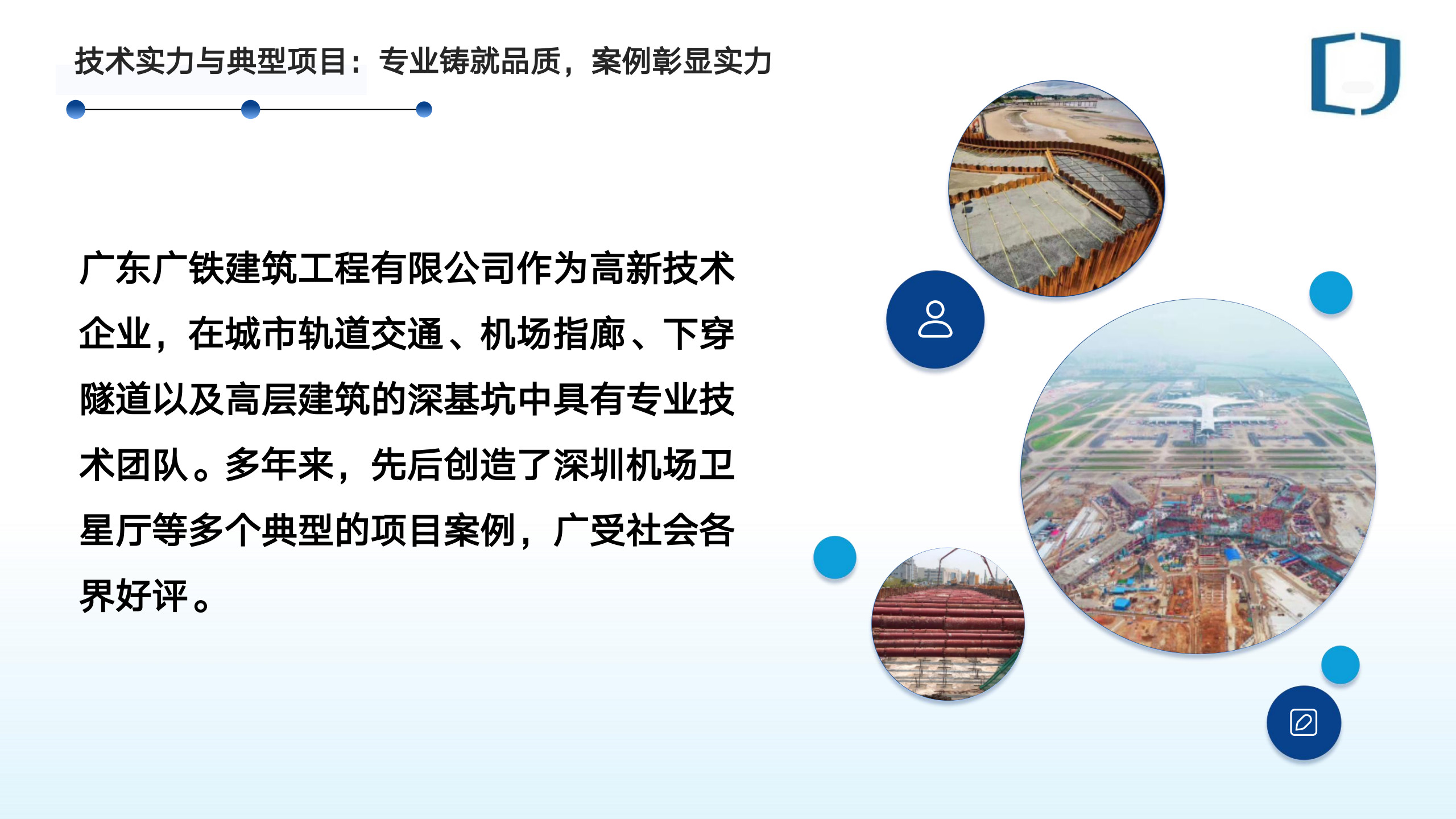 技术实力与典型项目：专业铸就品质，案例彰显实力

广东广铁建筑工程有限公司作为高新技术企业，在城市轨道交通、机场指廊、下穿隧道以及高层建筑的深基坑中具有专业技术团队。多年来，先后创造了深圳机场卫星厅等多个典型的项目案例，广受社会各界好评。